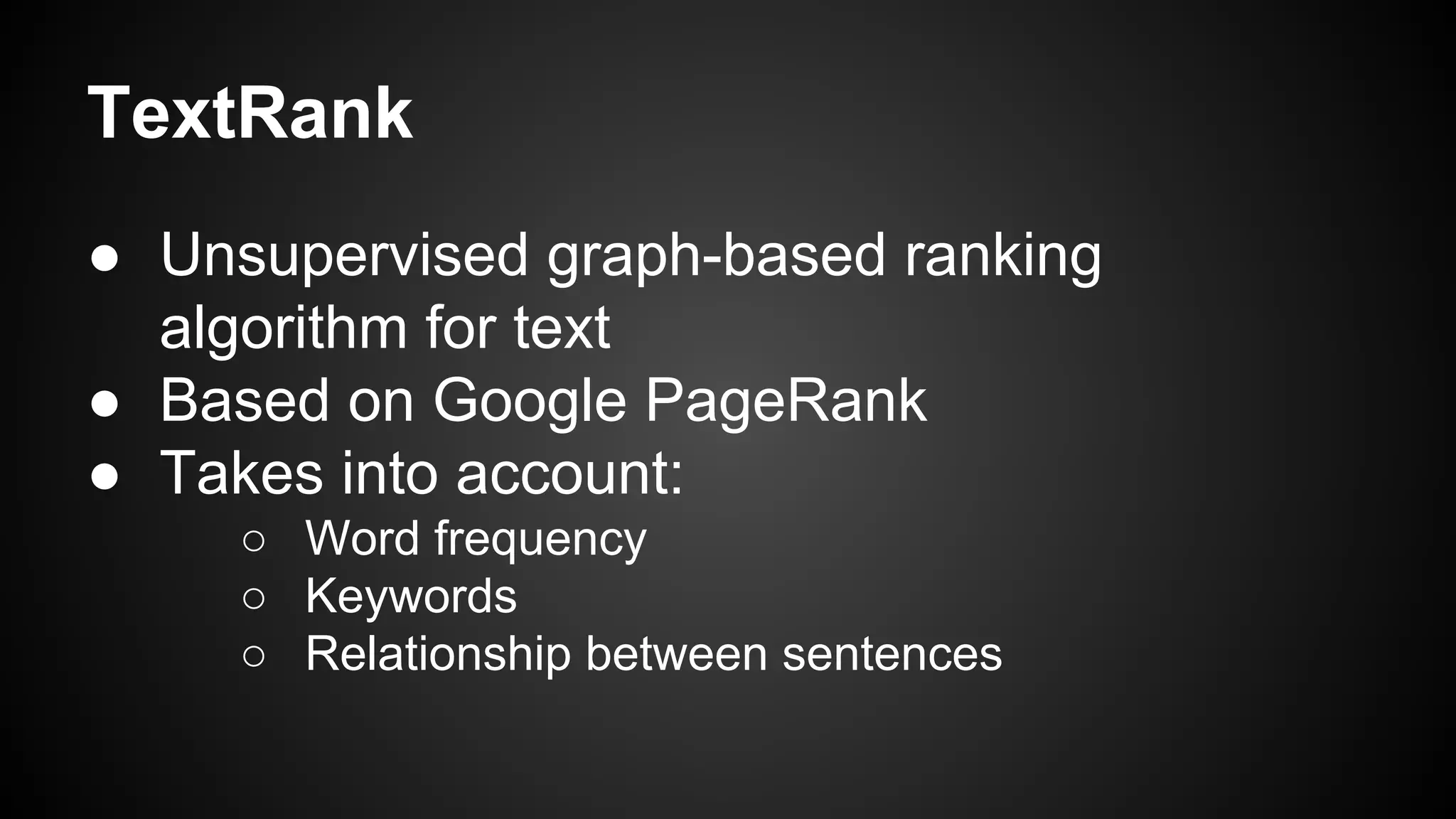 TextRank

● Unsupervised graph-based ranking algorithm for text
● Based on Google PageRank
● Takes into account:
  ○ Word frequency
  ○ Keywords
  ○ Relationship between sentences